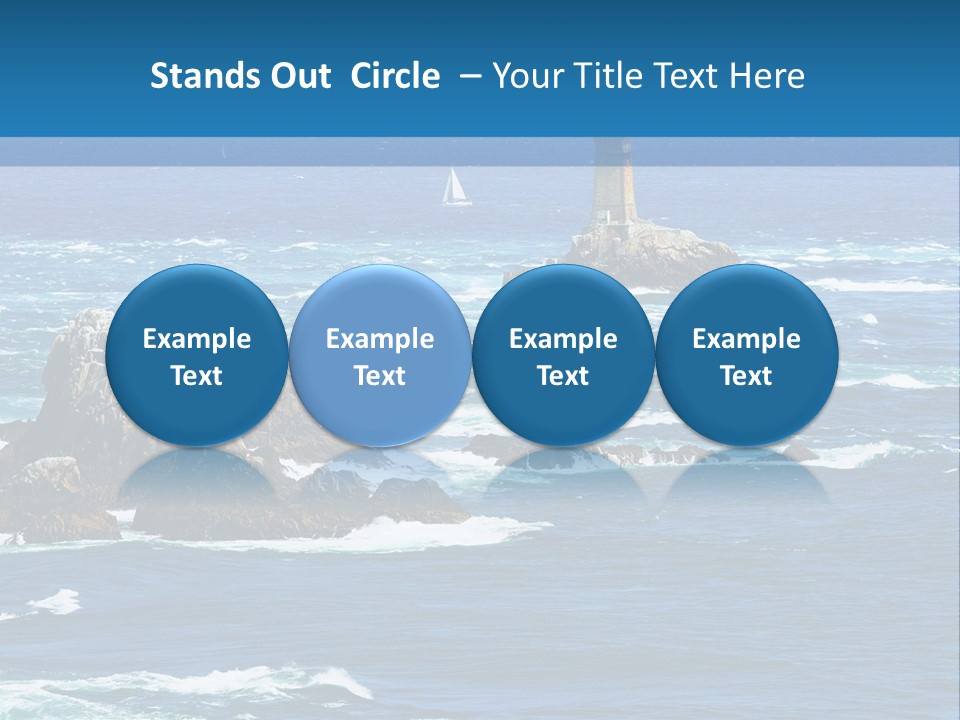 Stands Out Circle – Your Title Text Here

Example Text

Example Text

Example Text

Example Text